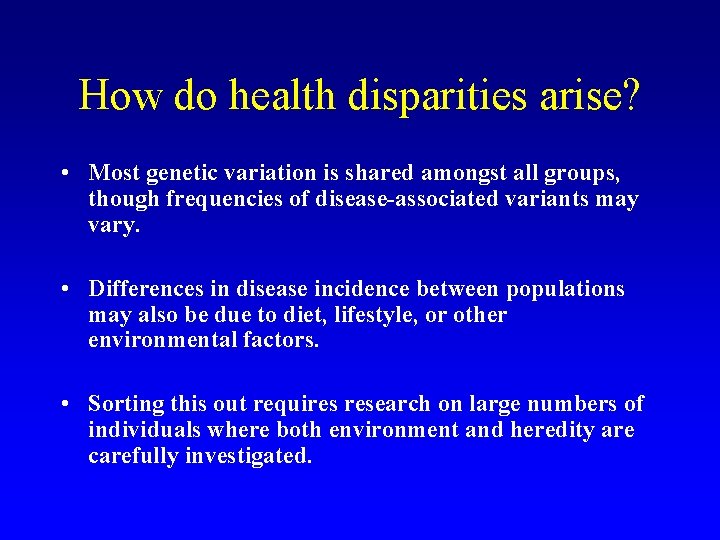 How do health disparities arise?

• Most genetic variation is shared amongst all groups, though frequencies of disease-associated variants may vary.

• Differences in disease incidence between populations may also be due to diet, lifestyle, or other environmental factors.

• Sorting this out requires research on large numbers of individuals where both environment and heredity are carefully investigated.